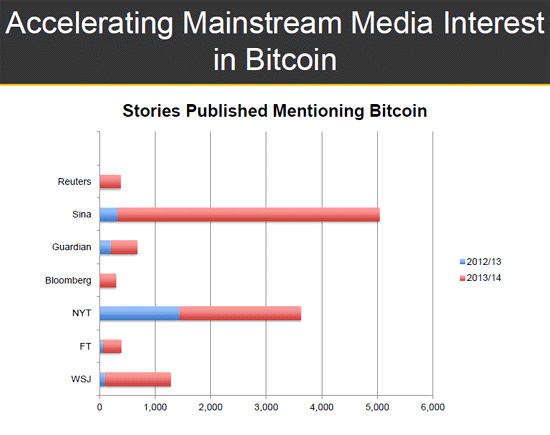 Accelerating Mainstream Media Interest in Bitcoin

Stories Published Mentioning Bitcoin

Reuters
Sina
Guardian
Bloomberg
NYT
FT
WSJ

0
1,000
2,000
3,000
4,000
5,000
6,000

2012/13
2013/14